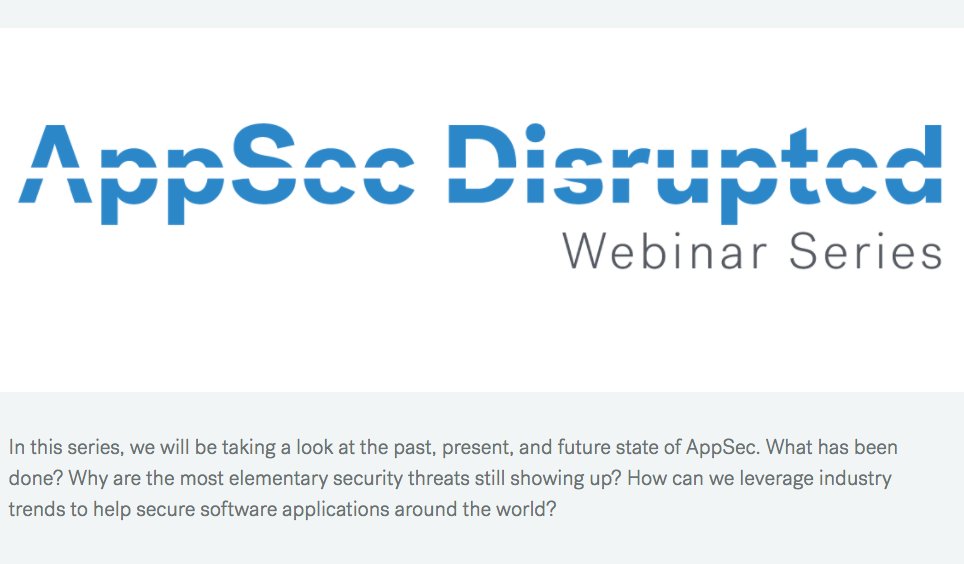 AppSec Disrupted
Webinar Series

In this series, we will be taking a look at the past, present, and future state of AppSec. What has been done? Why are the most elementary security threats still showing up? How can we leverage industry trends to help secure software applications around the world?